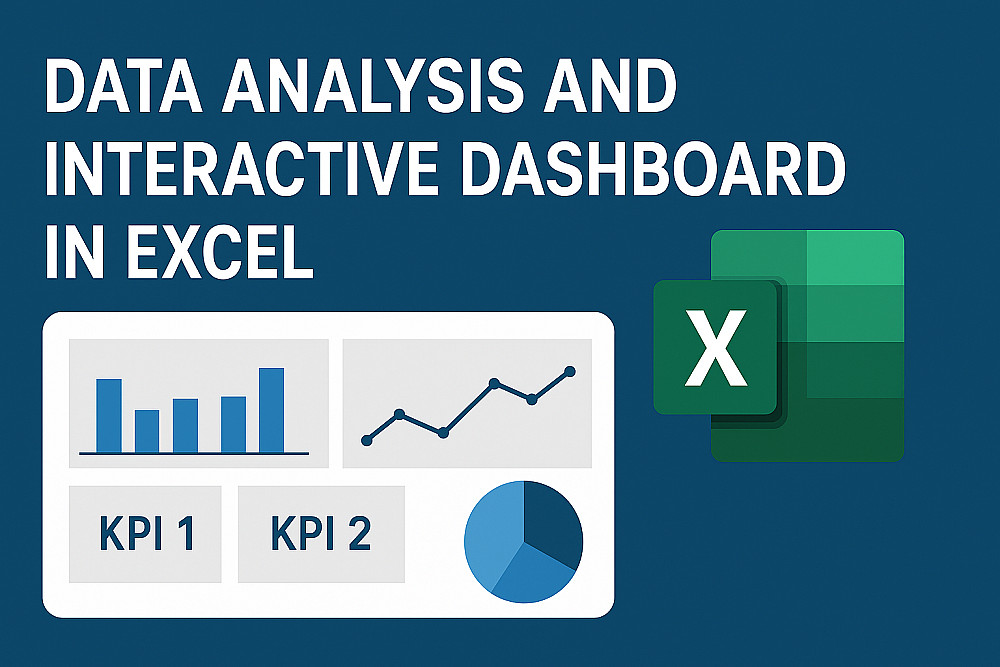 DATA ANALYSIS AND INTERACTIVE DASHBOARD IN EXCEL

X

KPI 1

KPI 2